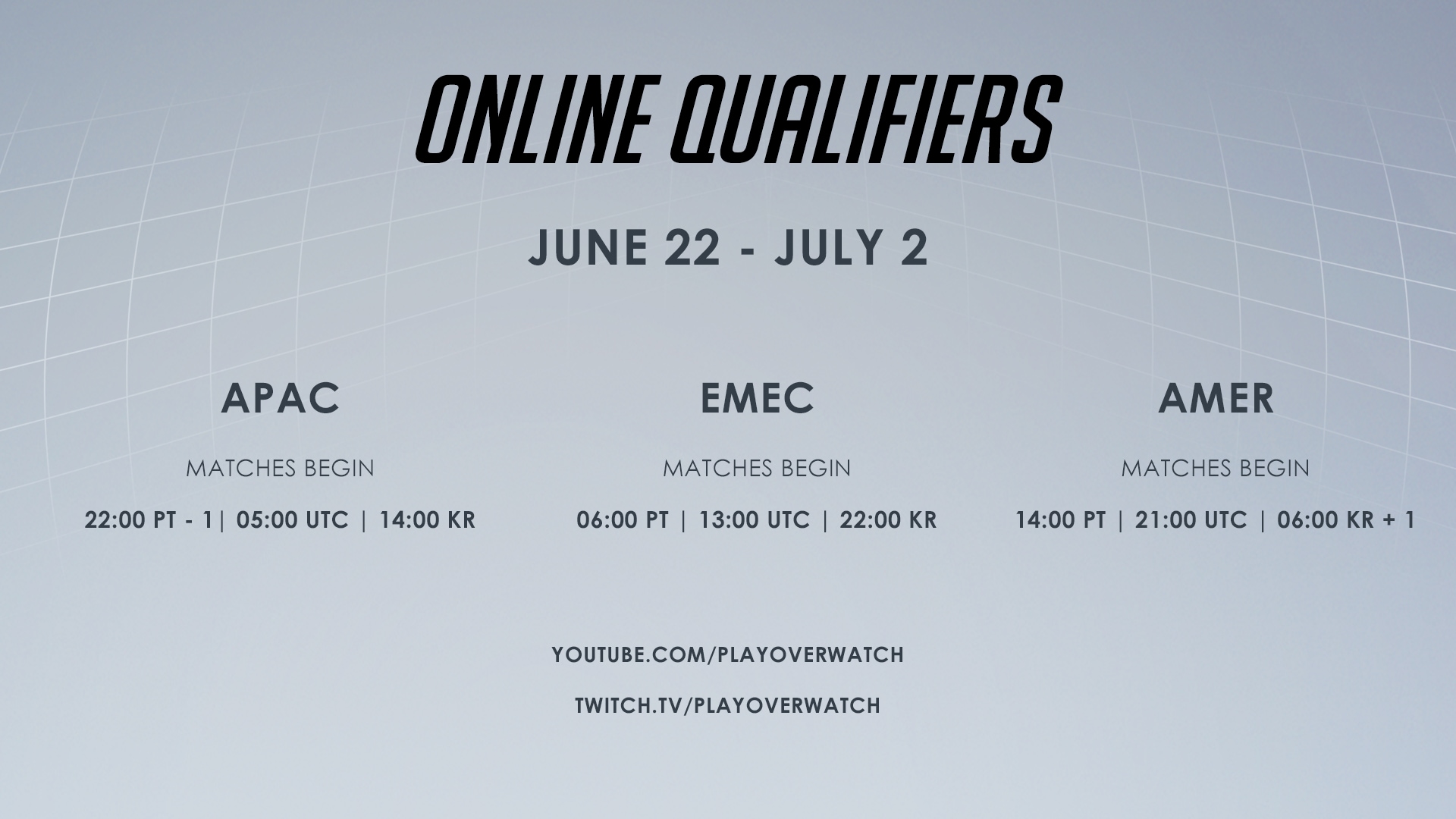 ONLINE QUALIFIERS

JUNE 22 - JULY 2

APAC

MATCHES BEGIN

22:00 PT - 1| 05:00 UTC | 14:00 KR

EMEC

MATCHES BEGIN

06:00 PT | 13:00 UTC | 22:00 KR

AMER

MATCHES BEGIN

14:00 PT | 21:00 UTC | 06:00 KR + 1

YOUTUBE.COM/PLAYOVERWATCH

TWITCH.TV/PLAYOVERWATCH